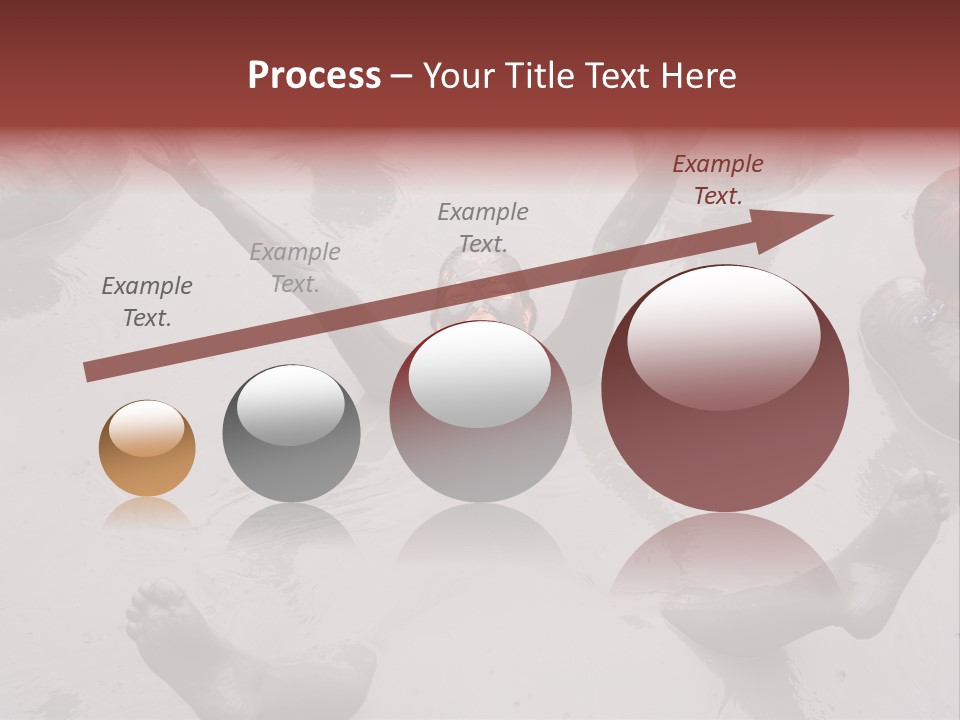 Process – Your Title Text Here

Example Text.

Example Text.

Example Text.

Example Text.